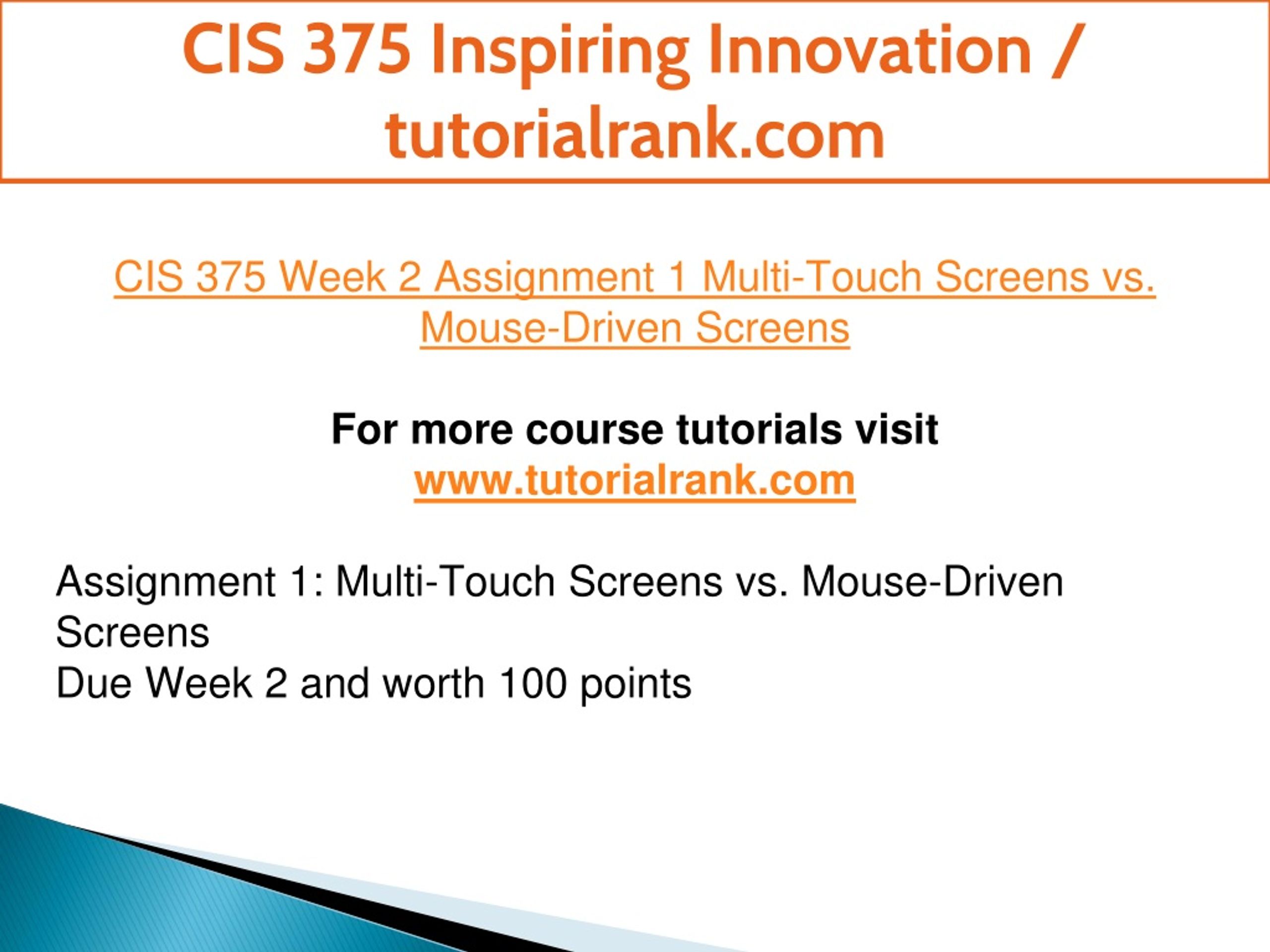 CIS 375 Inspiring Innovation / tutorialrank.com

CIS 375 Week 2 Assignment 1 Multi-Touch Screens vs. Mouse-Driven Screens

For more course tutorials visit
www.tutorialrank.com

Assignment 1: Multi-Touch Screens vs. Mouse-Driven Screens
Due Week 2 and worth 100 points